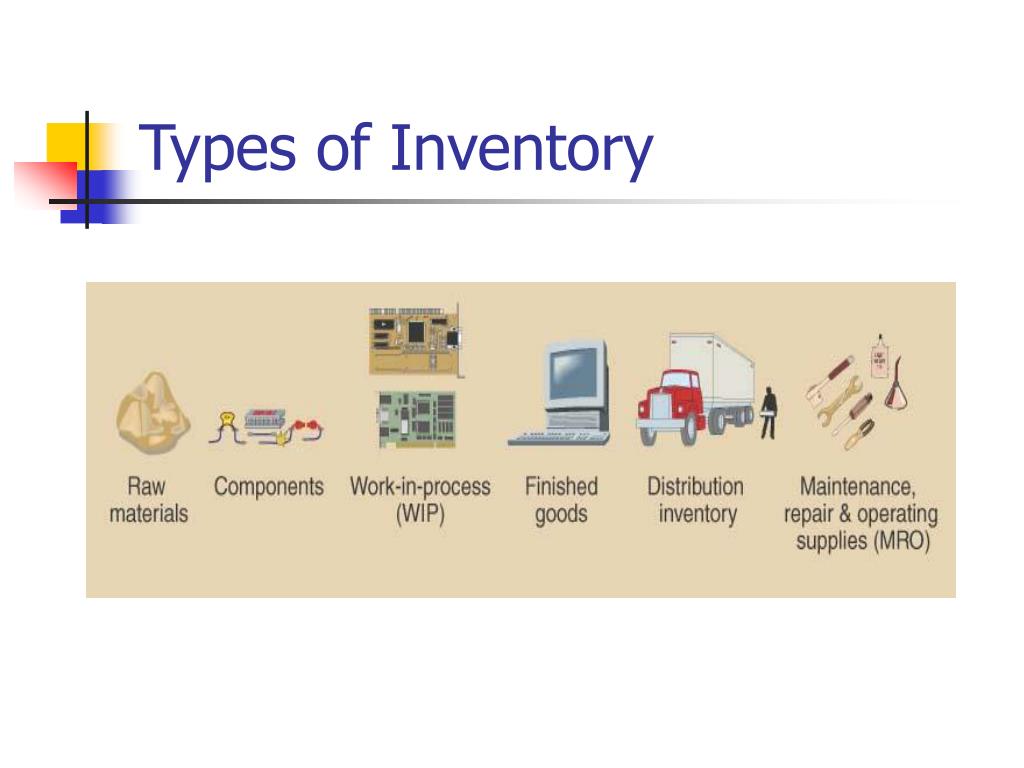 Types of Inventory

Raw materials

Components

Work-in-process (WIP)

Finished goods

Distribution inventory

Maintenance, repair & operating supplies (MRO)